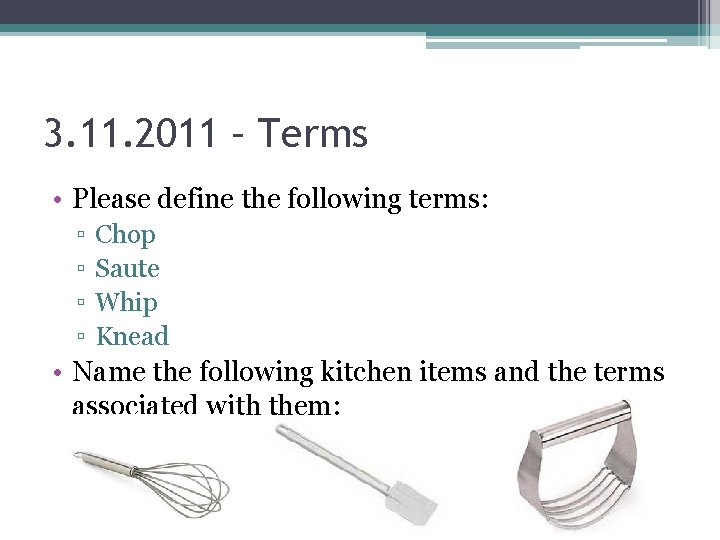 3.11.2011 – Terms

• Please define the following terms:
  ▫ Chop
  ▫ Saute
  ▫ Whip
  ▫ Knead
• Name the following kitchen items and the terms associated with them: